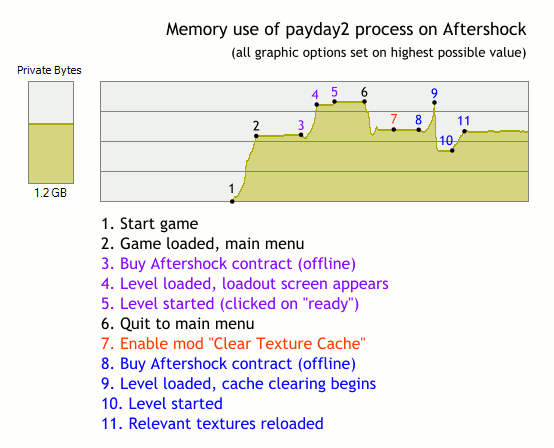 Memory use of payday2 process on Aftershock
(all graphic options set on highest possible value)

Private Bytes

1.2 GB

1 2 3 4 5 6 7 8 9 10 11

1. Start game
2. Game loaded, main menu
3. Buy Aftershock contract (offline)
4. Level loaded, loadout screen appears
5. Level started (clicked on "ready")
6. Quit to main menu
7. Enable mod "Clear Texture Cache"
8. Buy Aftershock contract (offline)
9. Level loaded, cache clearing begins
10. Level started
11. Relevant textures reloaded